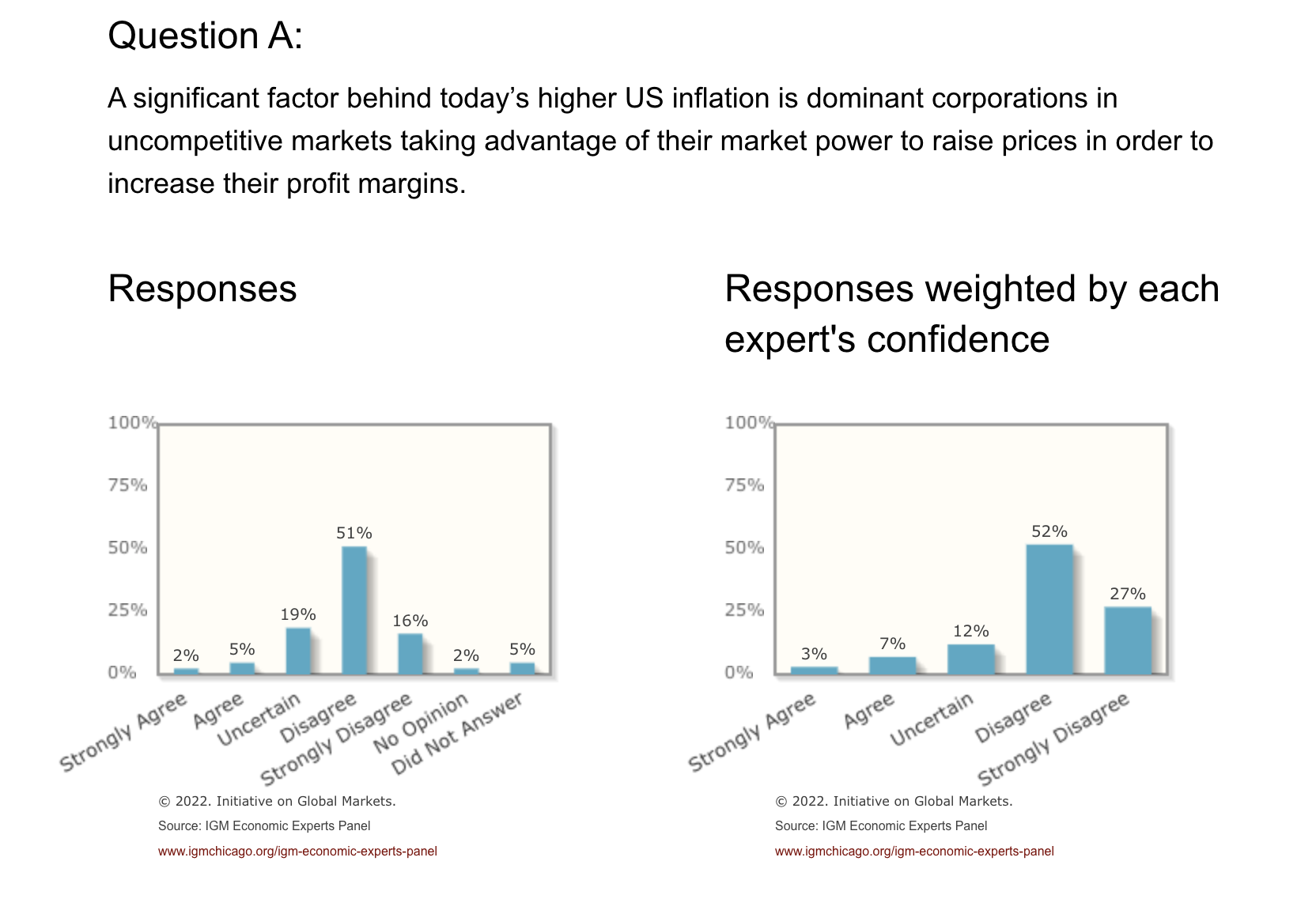 Question A:

A significant factor behind today's higher US inflation is dominant corporations in uncompetitive markets taking advantage of their market power to raise prices in order to increase their profit margins.

Responses

100%
75%
50%
25%
0%

2%
5%
19%
51%
16%
2%
5%

Strongly Agree
Agree
Uncertain
Disagree
Strongly Disagree
No Opinion
Did Not Answer

© 2022. Initiative on Global Markets.
Source: IGM Economic Experts Panel
www.igmchicago.org/igm-economic-experts-panel

Responses weighted by each expert's confidence

100%
75%
50%
25%
0%

3%
7%
12%
52%
27%

Strongly Agree
Agree
Uncertain
Disagree
Strongly Disagree

© 2022. Initiative on Global Markets.
Source: IGM Economic Experts Panel
www.igmchicago.org/igm-economic-experts-panel